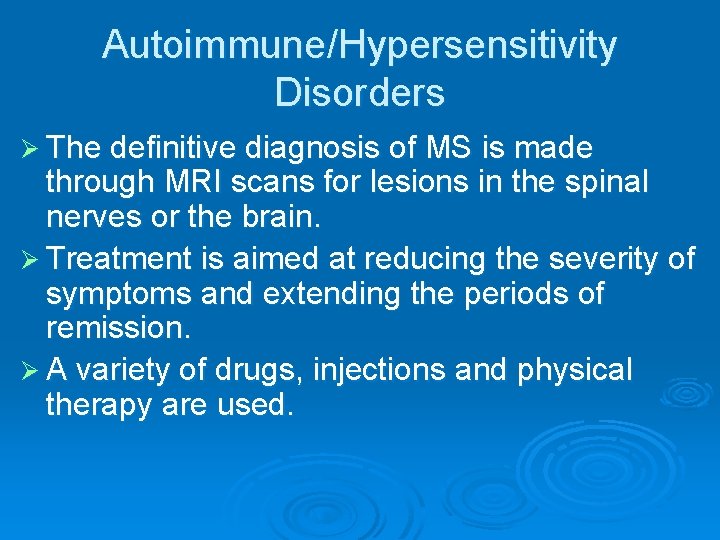 Autoimmune/Hypersensitivity Disorders

➢ The definitive diagnosis of MS is made through MRI scans for lesions in the spinal nerves or the brain.

➢ Treatment is aimed at reducing the severity of symptoms and extending the periods of remission.

➢ A variety of drugs, injections and physical therapy are used.